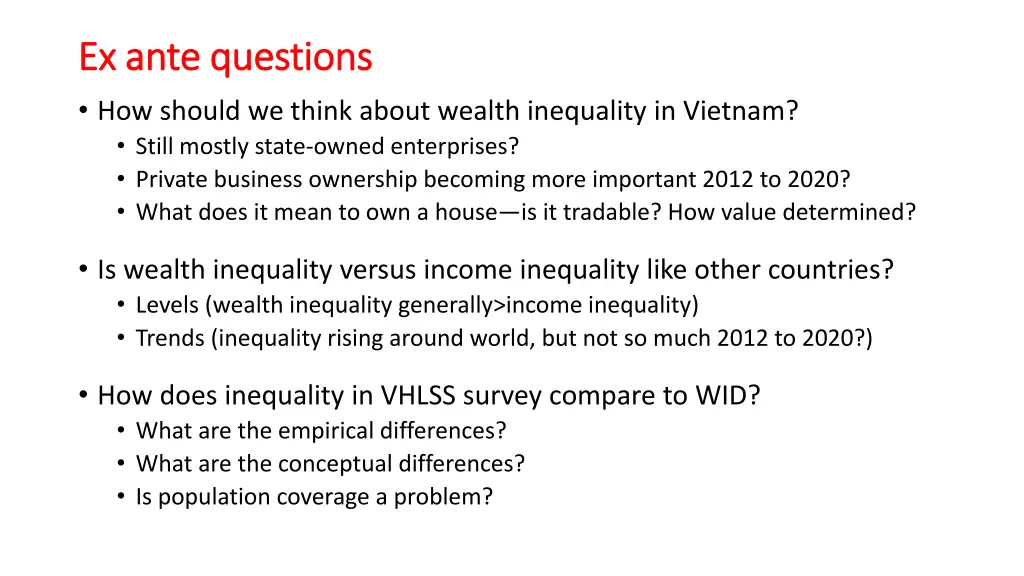 Ex ante questions

• How should we think about wealth inequality in Vietnam?
  • Still mostly state-owned enterprises?
  • Private business ownership becoming more important 2012 to 2020?
  • What does it mean to own a house—is it tradable? How value determined?

• Is wealth inequality versus income inequality like other countries?
  • Levels (wealth inequality generally>income inequality)
  • Trends (inequality rising around world, but not so much 2012 to 2020?)

• How does inequality in VHLSS survey compare to WID?
  • What are the empirical differences?
  • What are the conceptual differences?
  • Is population coverage a problem?